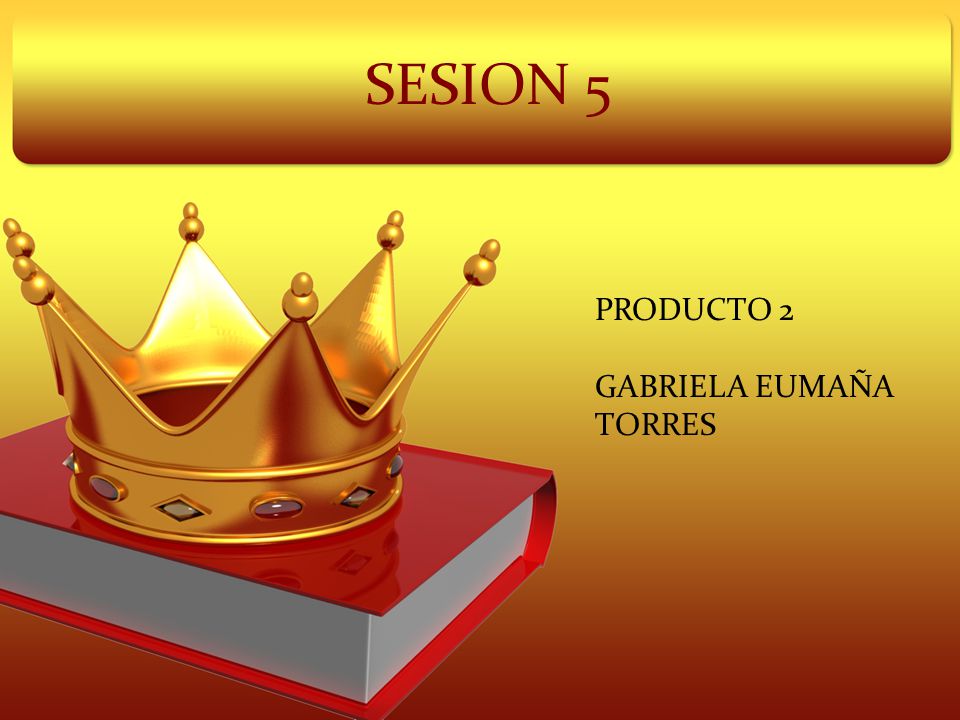 SESION 5

PRODUCTO 2

GABRIELA EUMAÑA TORRES